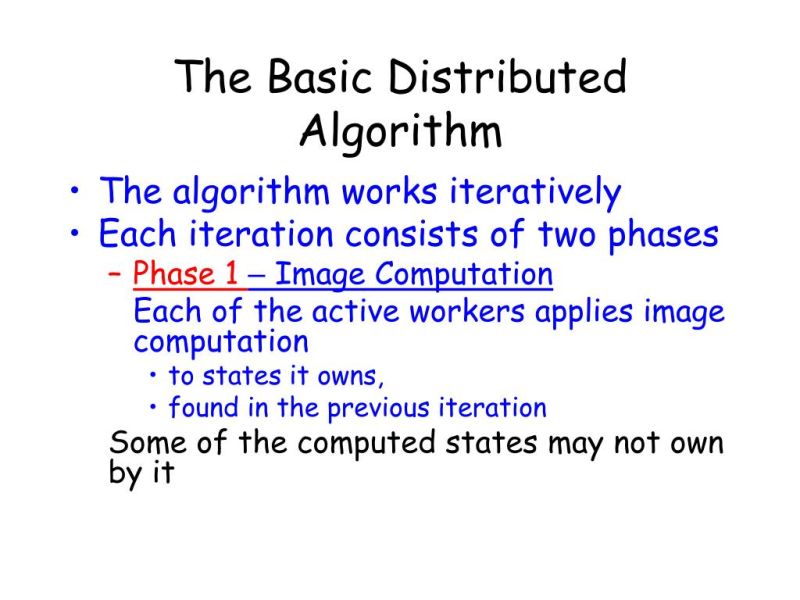 The Basic Distributed Algorithm

• The algorithm works iteratively
• Each iteration consists of two phases
  – Phase 1 – Image Computation
  Each of the active workers applies image computation
    • to states it owns,
    • found in the previous iteration

Some of the computed states may not own by it